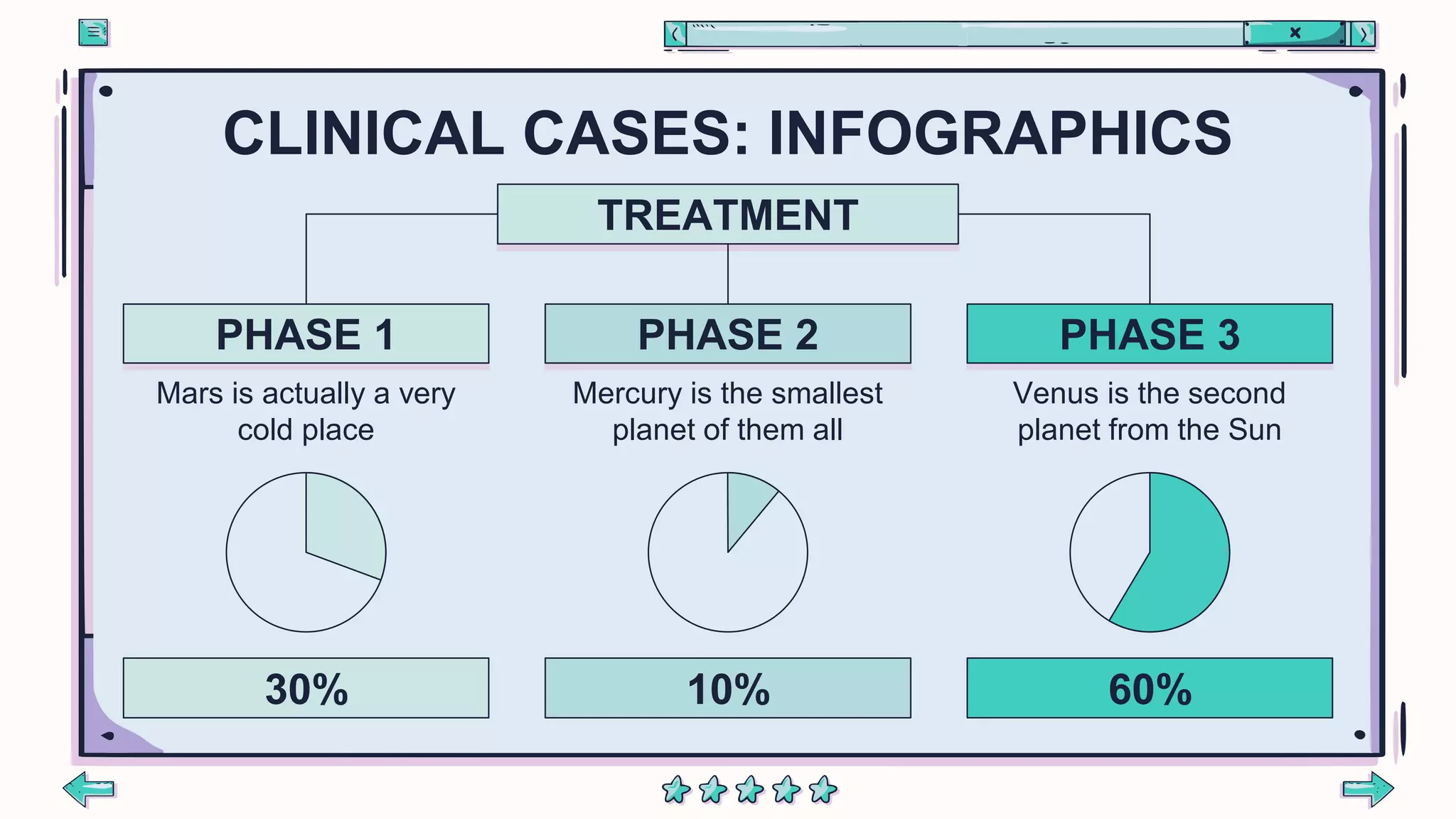 CLINICAL CASES: INFOGRAPHICS

TREATMENT

PHASE 1

Mars is actually a very cold place

30%

PHASE 2

Mercury is the smallest planet of them all

10%

PHASE 3

Venus is the second planet from the Sun

60%